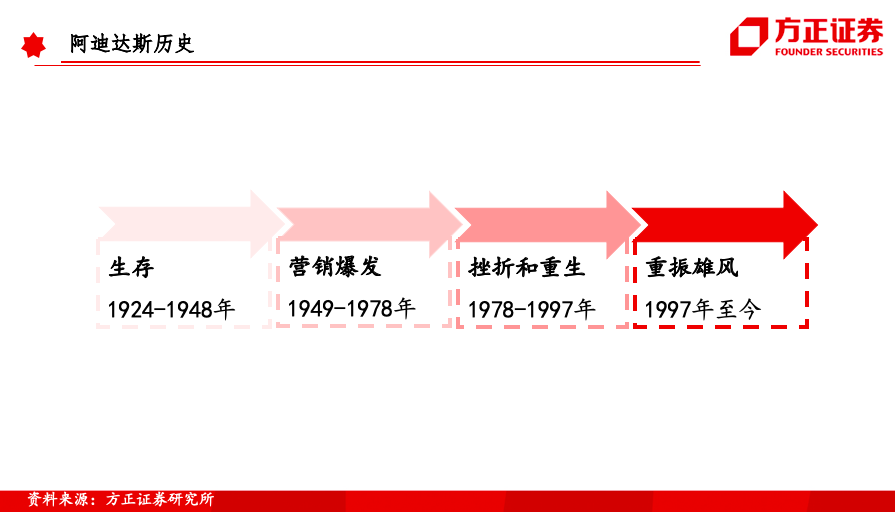 阿迪达斯历史

方正证券
FOUNDER SECURITIES

生存
1924-1948年

营销爆发
1949-1978年

挫折和重生
1978-1997年

重振雄风
1997年至今

资料来源：方正证券研究所